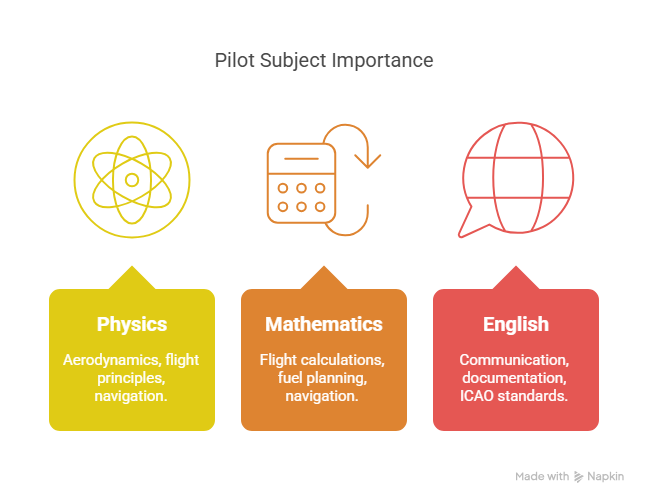 Pilot Subject Importance

Physics

Aerodynamics, flight principles, navigation.

Mathematics

Flight calculations, fuel planning, navigation.

English

Communication, documentation, ICAO standards.

Made with Napkin